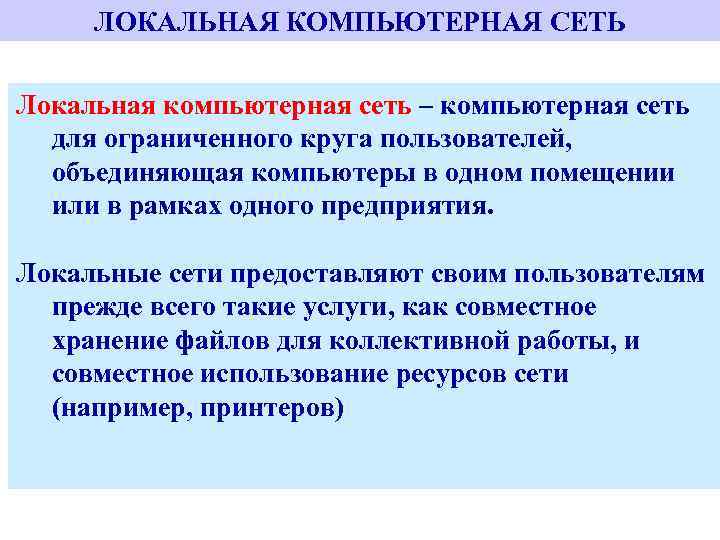 ЛОКАЛЬНАЯ КОМПЬЮТЕРНАЯ СЕТЬ

Локальная компьютерная сеть – компьютерная сеть для ограниченного круга пользователей, объединяющая компьютеры в одном помещении или в рамках одного предприятия.

Локальные сети предоставляют своим пользователям прежде всего такие услуги, как совместное хранение файлов для коллективной работы, и совместное использование ресурсов сети (например, принтеров)